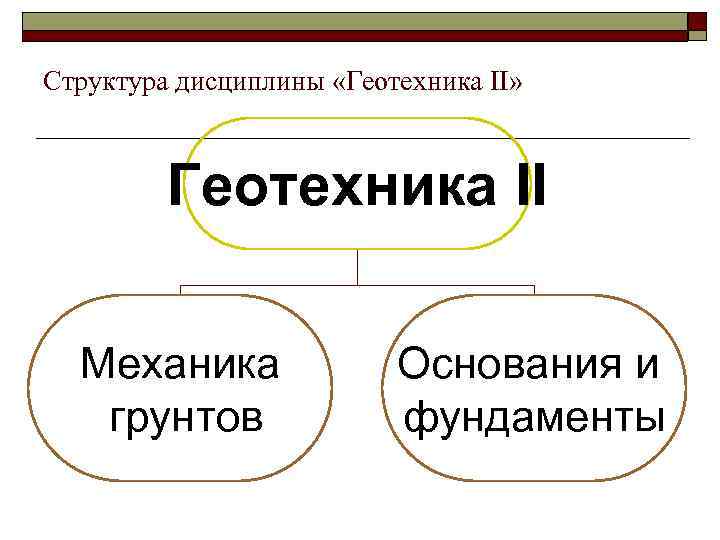 Структура дисциплины «Геотехника II»

Геотехника II

Механика грунтов

Основания и фундаменты